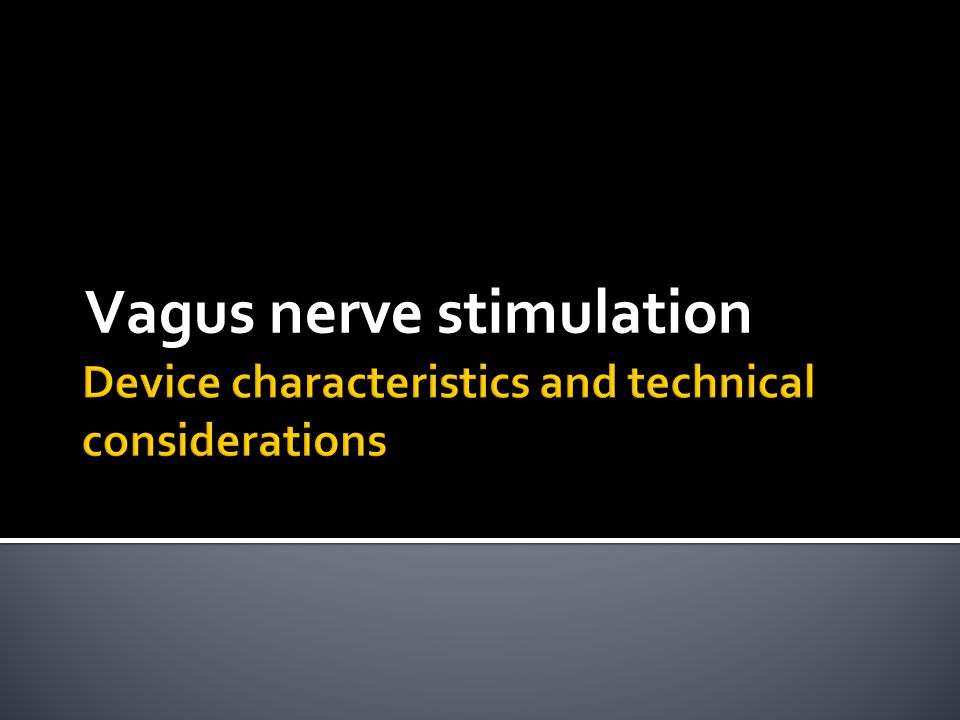 Vagus nerve stimulation

Device characteristics and technical considerations